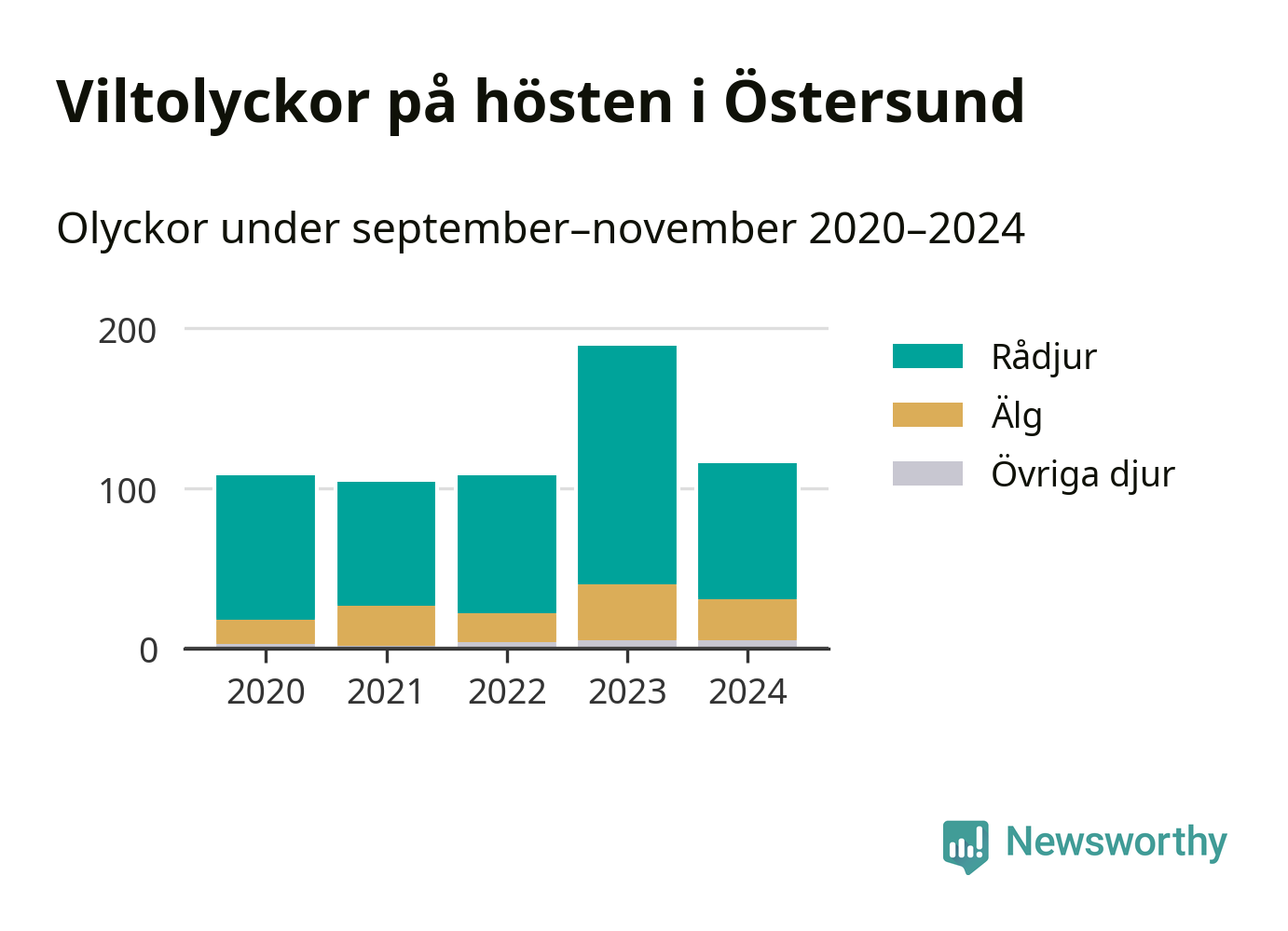 Viltolyckor på hösten i Östersund

Olyckor under september–november 2020–2024

200
100
0

2020
2021
2022
2023
2024

Rådjur
Älg
Övriga djur

Newsworthy